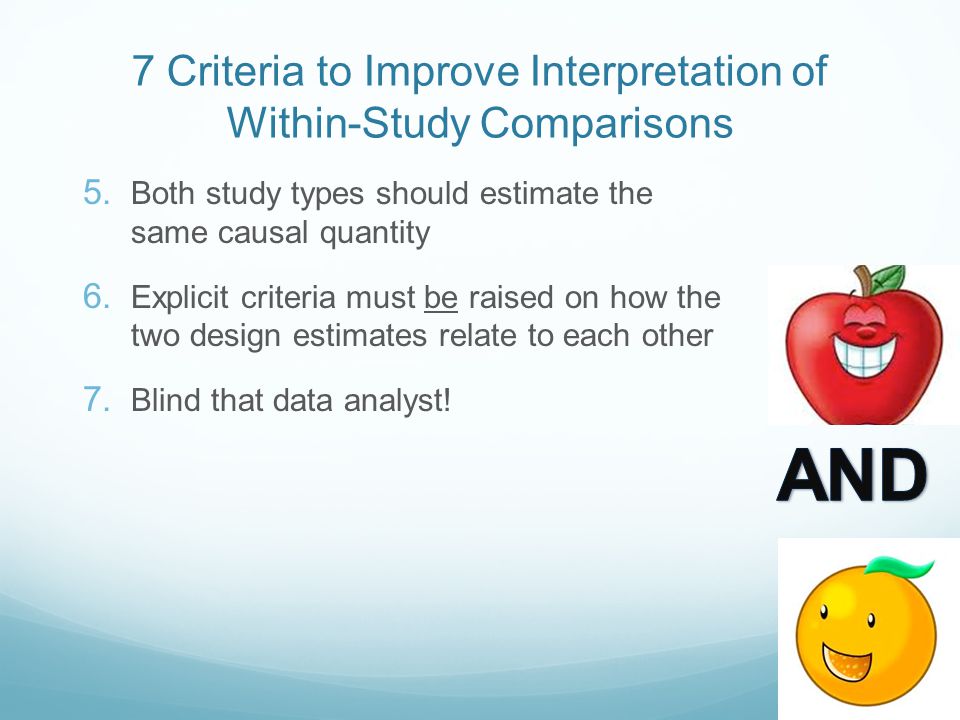 7 Criteria to Improve Interpretation of Within-Study Comparisons

5. Both study types should estimate the same causal quantity

6. Explicit criteria must be raised on how the two design estimates relate to each other

7. Blind that data analyst!

AND